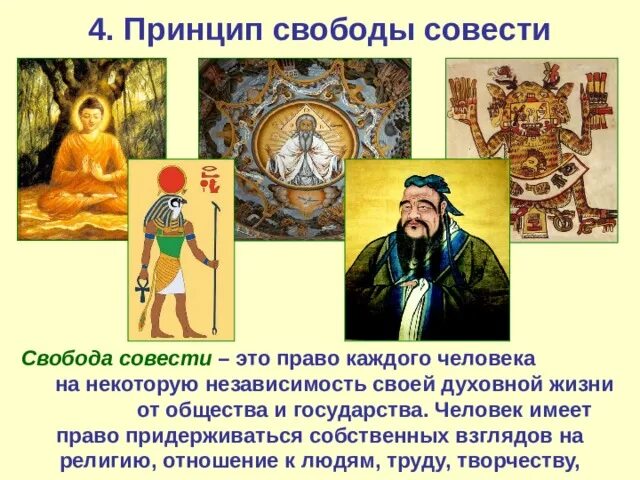 4. Принцип свободы совести

Свобода совести – это право каждого человека на некоторую независимость своей духовной жизни от общества и государства. Человек имеет право придерживаться собственных взглядов на религию, отношение к людям, труду, творчеству,